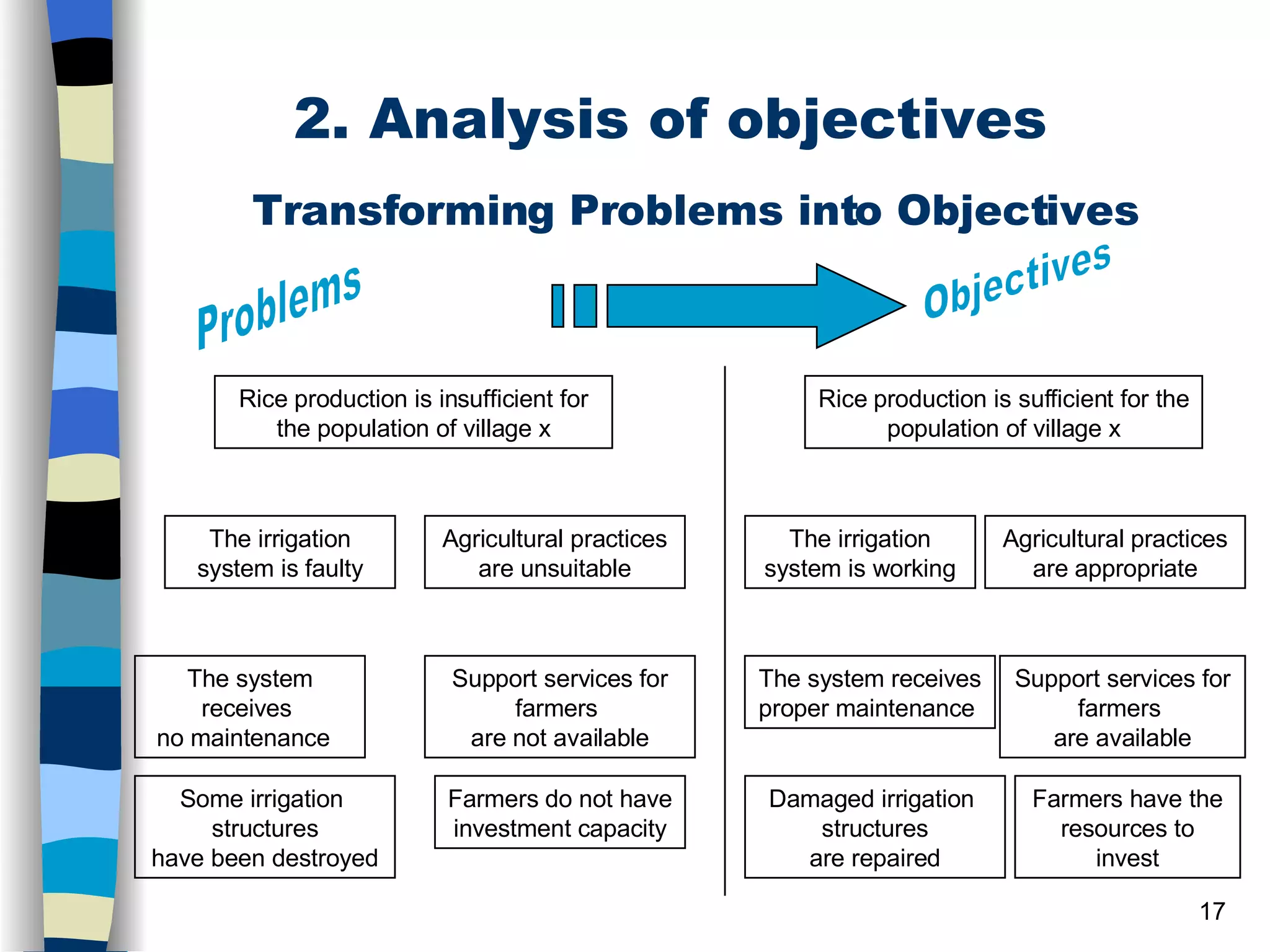 2. Analysis of objectives

Transforming Problems into Objectives

Problems

Objectives

Rice production is insufficient for the population of village x

The irrigation system is faulty

Agricultural practices are unsuitable

The system receives no maintenance

Support services for farmers are not available

Some irrigation structures have been destroyed

Farmers do not have investment capacity

Rice production is sufficient for the population of village x

The irrigation system is working

Agricultural practices are appropriate

The system receives proper maintenance

Support services for farmers are available

Damaged irrigation structures are repaired

Farmers have the resources to invest

17